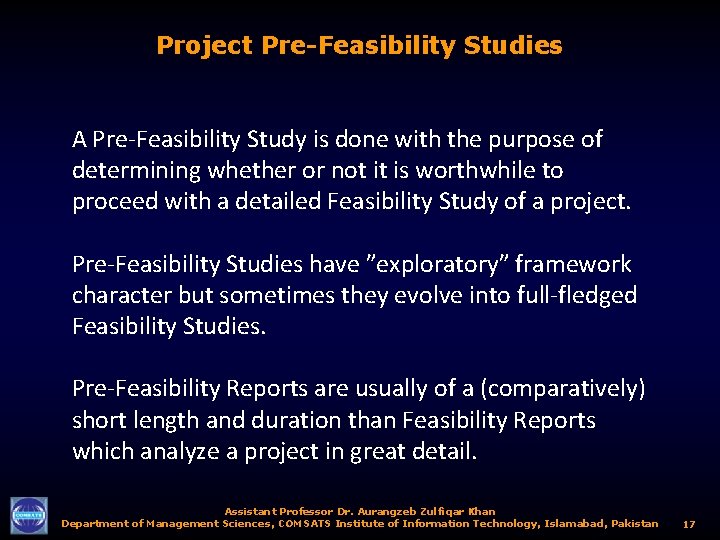 Project Pre-Feasibility Studies

A Pre-Feasibility Study is done with the purpose of determining whether or not it is worthwhile to proceed with a detailed Feasibility Study of a project.

Pre-Feasibility Studies have ”exploratory” framework character but sometimes they evolve into full-fledged Feasibility Studies.

Pre-Feasibility Reports are usually of a (comparatively) short length and duration than Feasibility Reports which analyze a project in great detail.

COMSATS

Assistant Professor Dr. Aurangzeb Zulfiqar Khan
Department of Management Sciences, COMSATS Institute of Information Technology, Islamabad, Pakistan 17